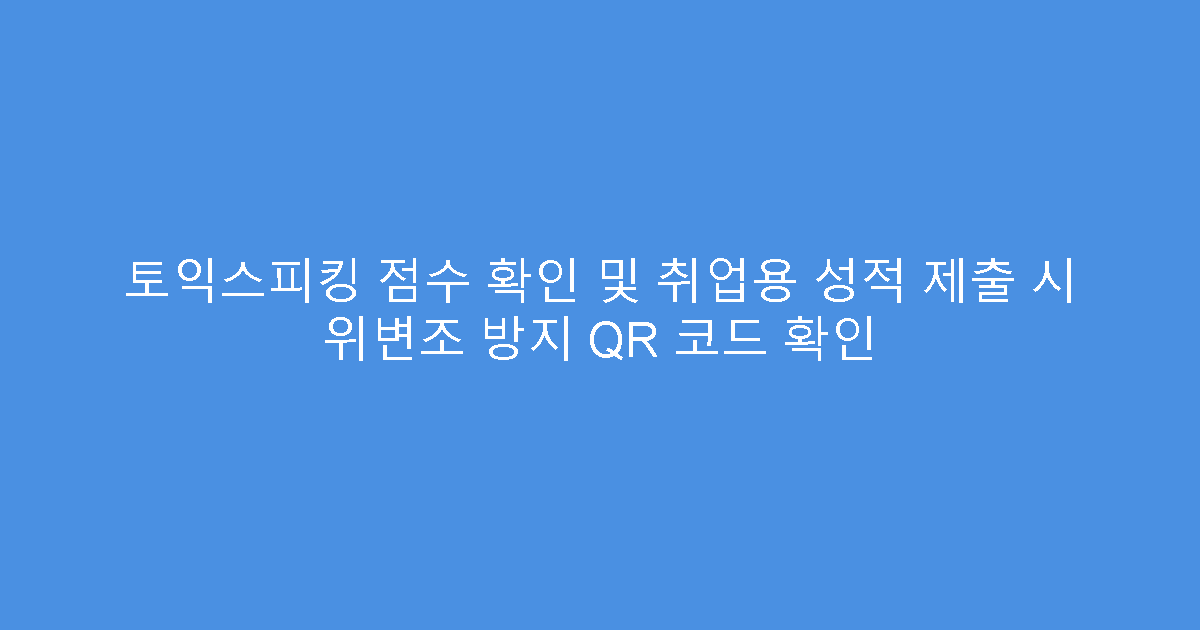 토익스피킹 점수 확인 및 취업용 성적 제출 시 위변조 방지 QR 코드 확인